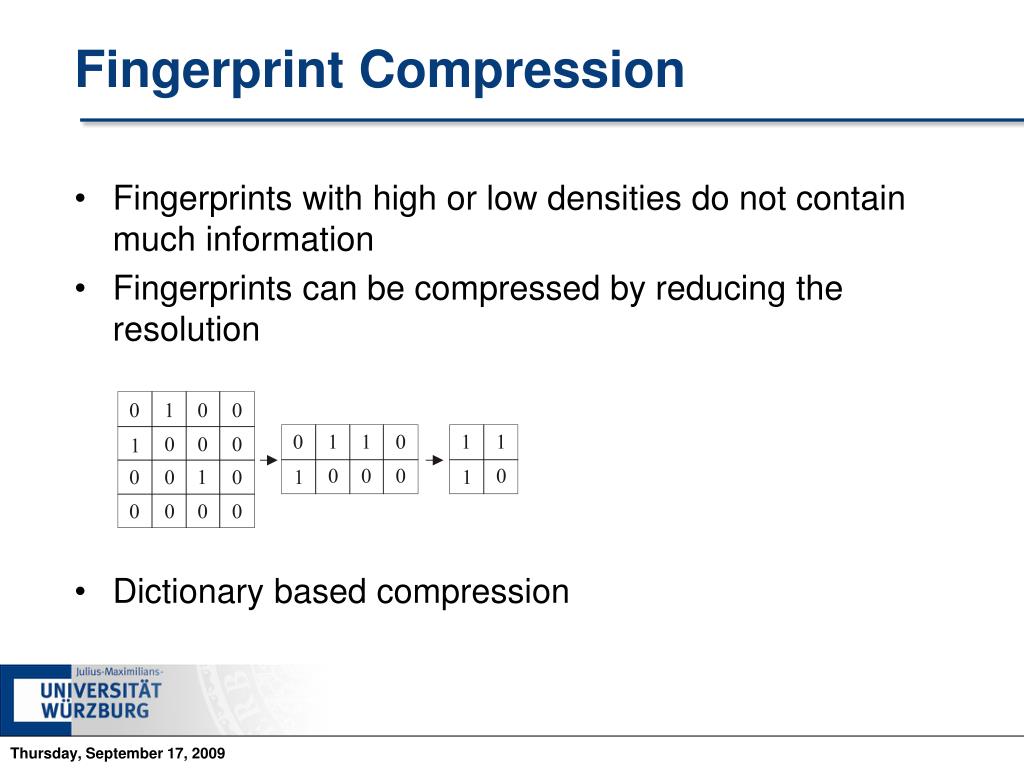 Fingerprint Compression

• Fingerprints with high or low densities do not contain much information
• Fingerprints can be compressed by reducing the resolution

| 0 | 1 | 0 | 0 |
|---|---|---|---|
| 1 | 0 | 0 | 0 |
| 0 | 0 | 1 | 0 |
| 0 | 0 | 0 | 0 |

| 0 | 1 | 1 | 0 |
|---|---|---|---|
| 1 | 0 | 0 | 0 |

| 1 | 1 |
|---|---|
| 1 | 0 |

• Dictionary based compression

Julius-Maximilians-
UNIVERSITÄT
WÜRZBURG

Thursday, September 17, 2009